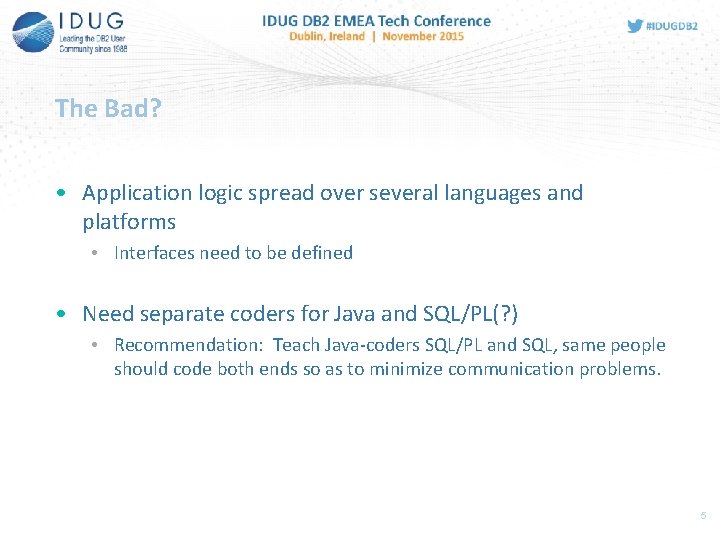 IDUG
Leading the DB2 User Community since 1988

IDUG DB2 EMEA Tech Conference
Dublin, Ireland | November 2015

#IDUGDB2

The Bad?

• Application logic spread over several languages and platforms
 • Interfaces need to be defined

• Need separate coders for Java and SQL/PL(?)
 • Recommendation: Teach Java-coders SQL/PL and SQL, same people should code both ends so as to minimize communication problems.

5